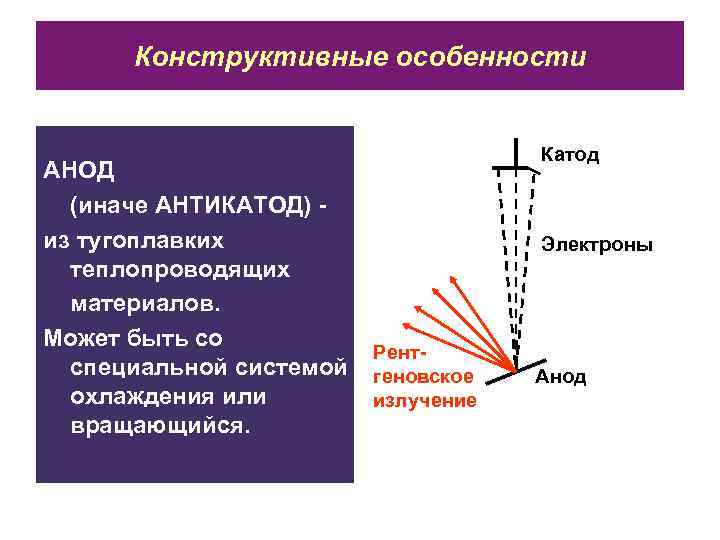 Конструктивные особенности

АНОД
(иначе АНТИКАТОД) -
из тугоплавких теплопроводящих материалов.
Может быть со специальной системой охлаждения или вращающийся.

Катод

Электроны

Рентгеновское излучение

Анод